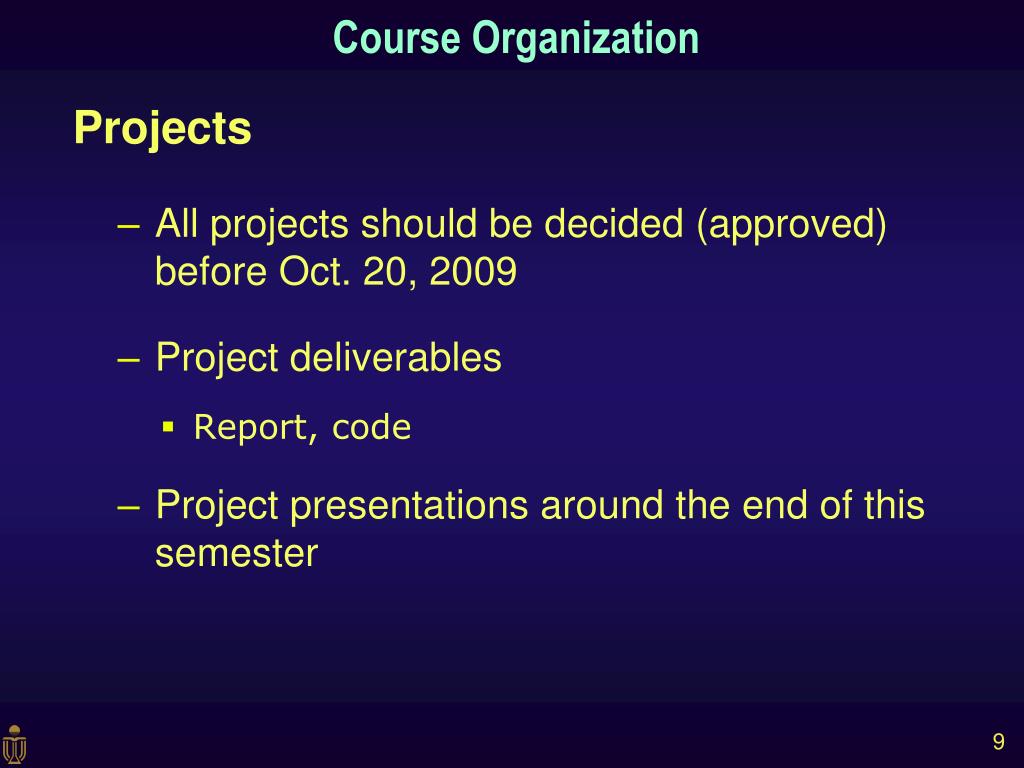 Course Organization

Projects

– All projects should be decided (approved) before Oct. 20, 2009

– Project deliverables

▪ Report, code

– Project presentations around the end of this semester

9